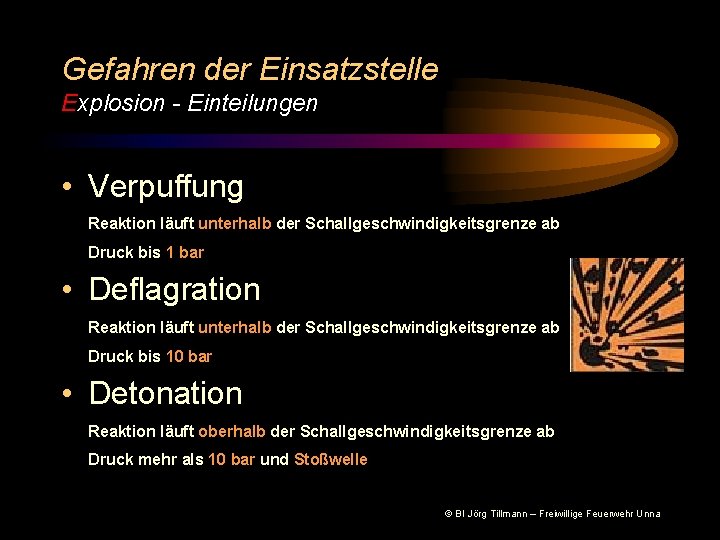 Gefahren der Einsatzstelle
Explosion - Einteilungen

• Verpuffung

Reaktion läuft unterhalb der Schallgeschwindigkeitsgrenze ab

Druck bis 1 bar

• Deflagration

Reaktion läuft unterhalb der Schallgeschwindigkeitsgrenze ab

Druck bis 10 bar

• Detonation

Reaktion läuft oberhalb der Schallgeschwindigkeitsgrenze ab

Druck mehr als 10 bar und Stoßwelle

© BI Jörg Tillmann – Freiwillige Feuerwehr Unna